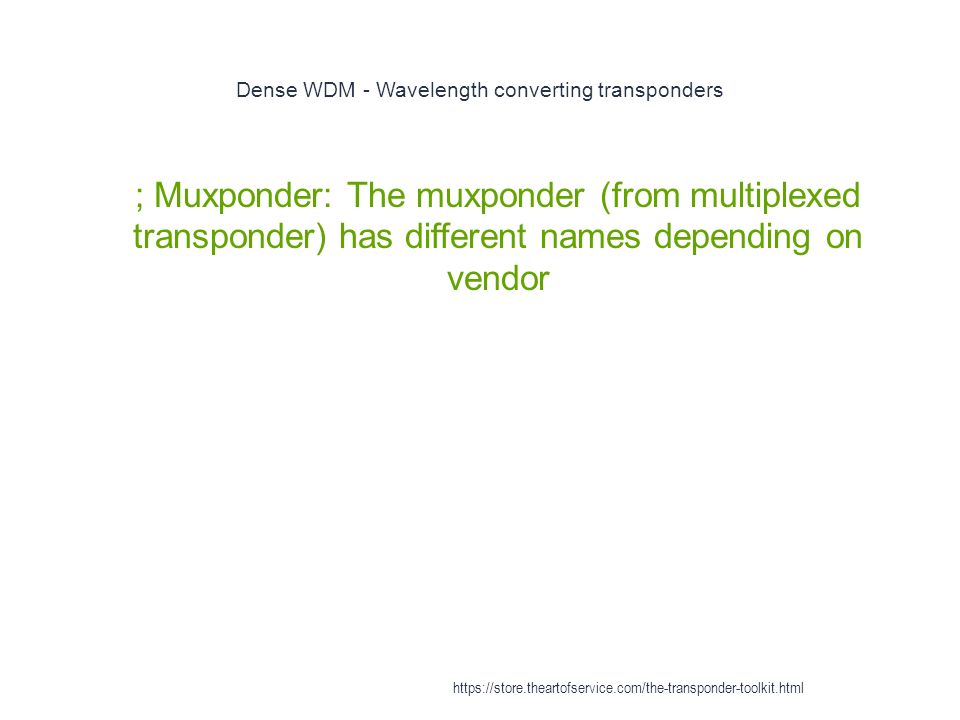 Dense WDM - Wavelength converting transponders

; Muxponder: The muxponder (from multiplexed transponder) has different names depending on vendor

https://store.theartofservice.com/the-transponder-toolkit.html